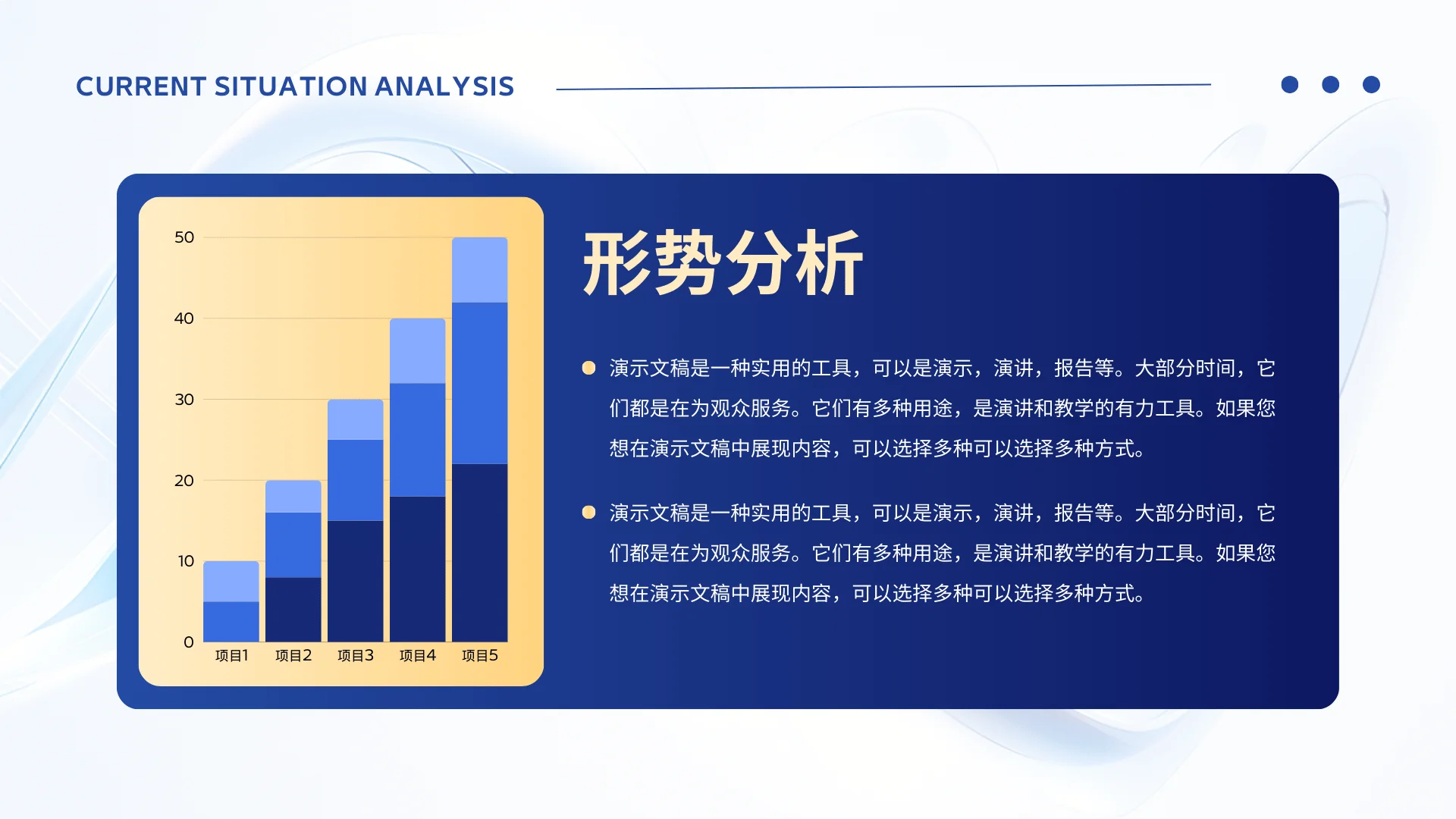 CURRENT SITUATION ANALYSIS

50
40
30
20
10
0
项目1 项目2 项目3 项目4 项目5

形势分析

演示文稿是一种实用的工具，可以是演示，演讲，报告等。大部分时间，它们都是在为观众服务。它们有多种用途，是演讲和教学的有力工具。如果您想在演示文稿中展现内容，可以选择多种可以选择多种方式。

演示文稿是一种实用的工具，可以是演示，演讲，报告等。大部分时间，它们都是在为观众服务。它们有多种用途，是演讲和教学的有力工具。如果您想在演示文稿中展现内容，可以选择多种可以选择多种方式。